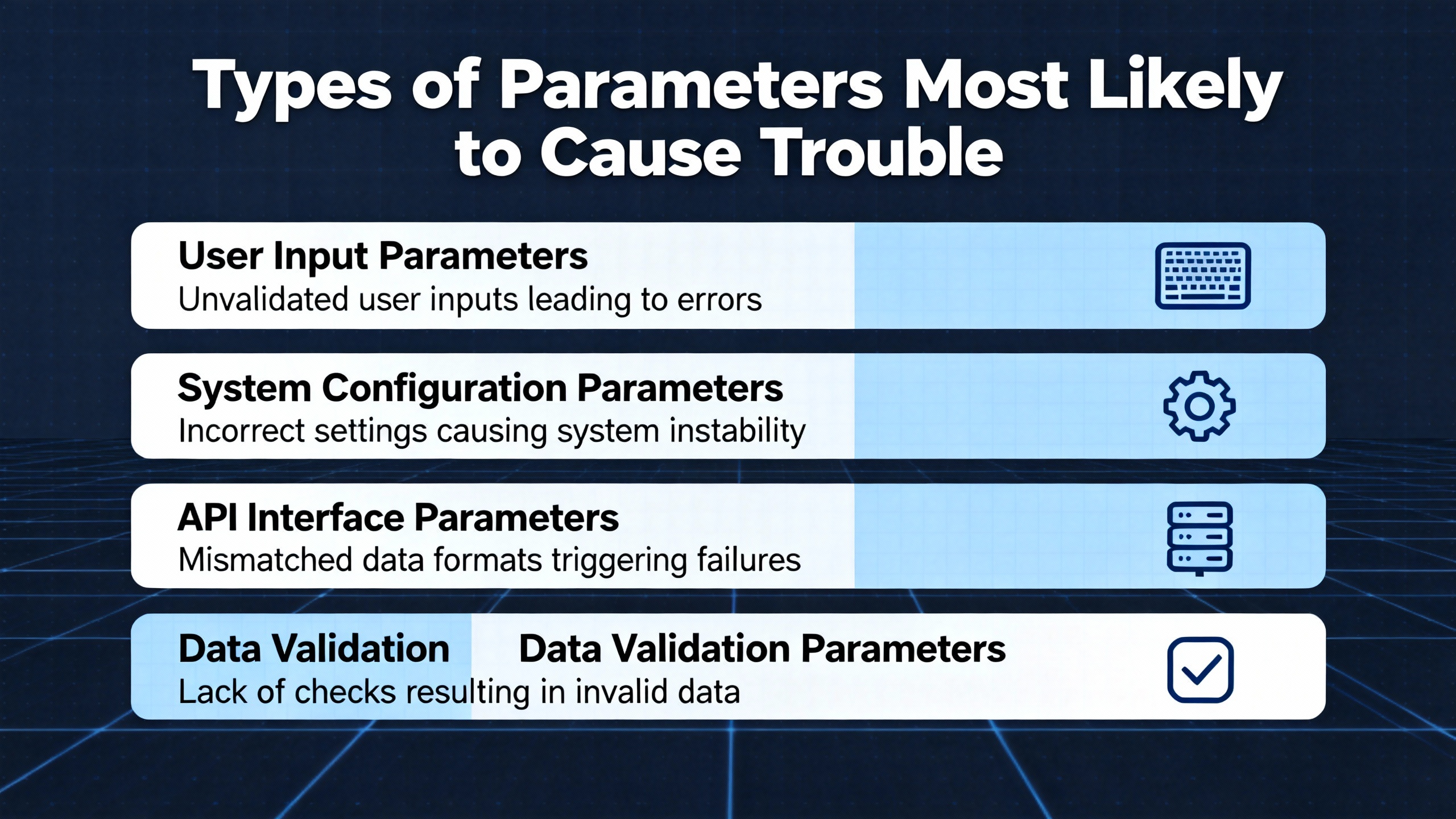 Types of Parameters Most Likely to Cause Trouble

User Input Parameters
Unvalidated user inputs leading to errors

System Configuration Parameters
Incorrect settings causing system instability

API Interface Parameters
Mismatched data formats triggering failures

Data Validation Data Validation Parameters
Lack of checks resulting in invalid data